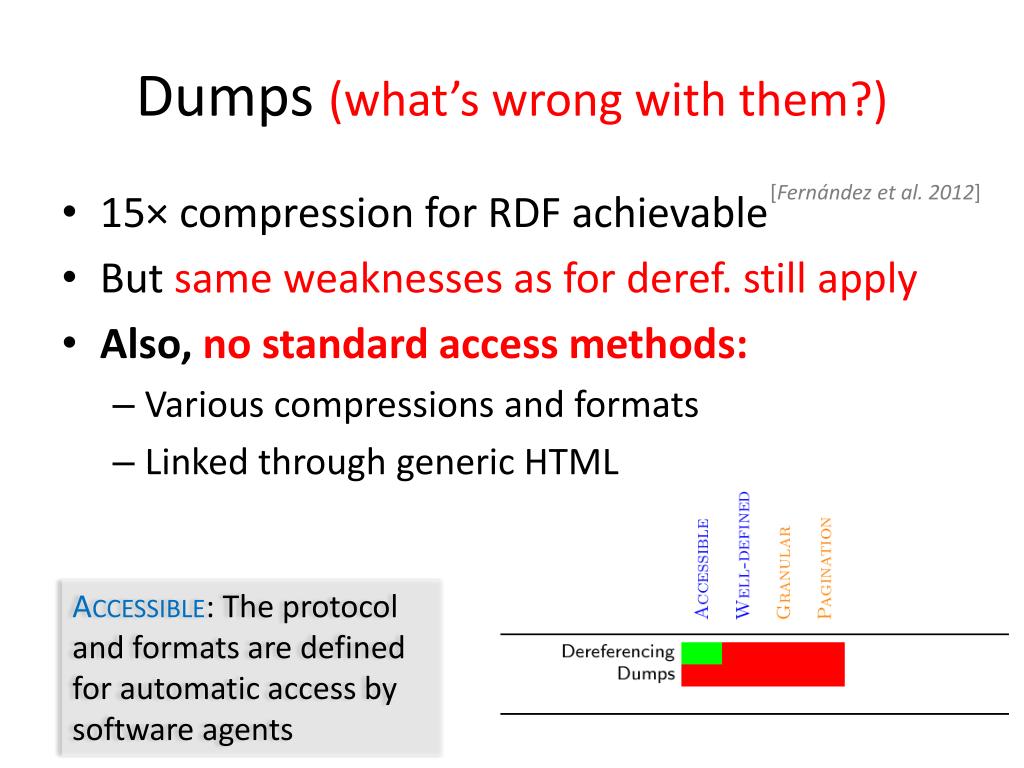 Dumps (what's wrong with them?)

• 15× compression for RDF achievable [Fernández et al. 2012]
• But same weaknesses as for deref. still apply
• **Also, no standard access methods:**
– Various compressions and formats
– Linked through generic HTML

ACCESSIBLE: The protocol and formats are defined for automatic access by software agents

ACCESSIBLE WELL-DEFINED GRANULAR PAGINATION

Dereferencing
Dumps